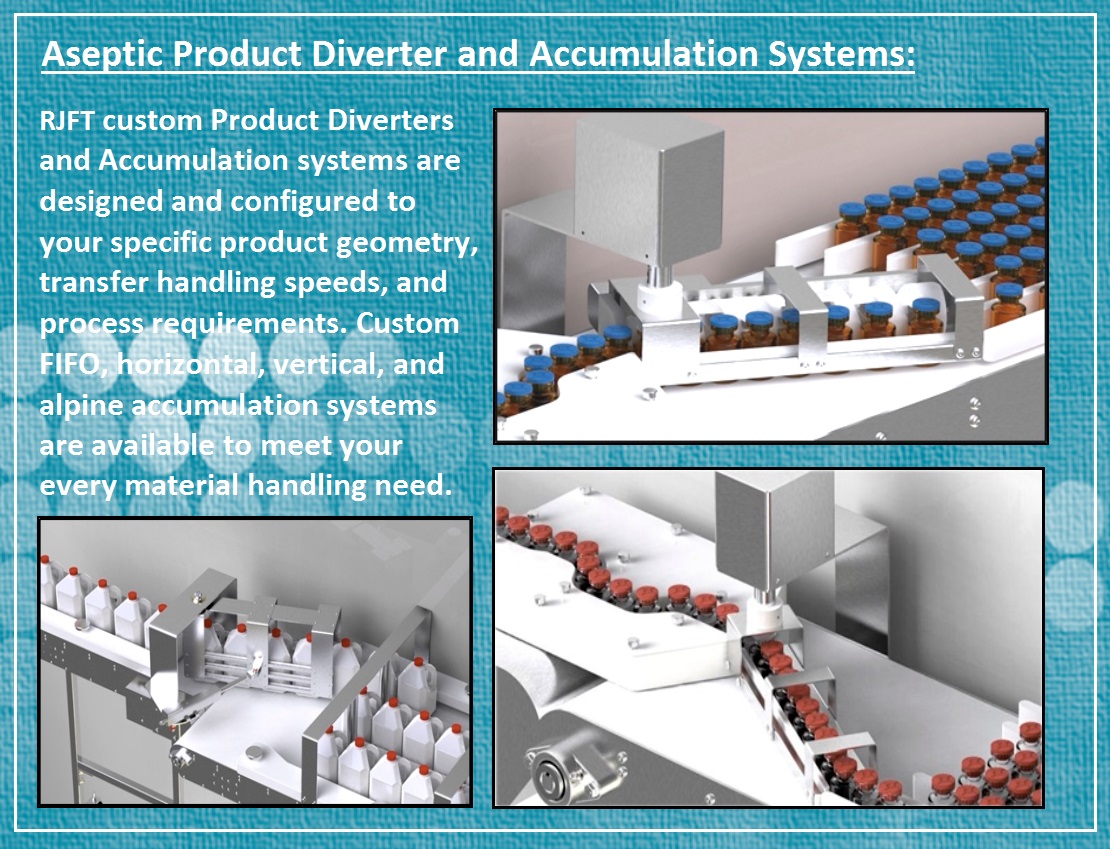 Aseptic Product Diverter and Accumulation Systems:

RJFT custom Product Diverters and Accumulation systems are designed and configured to your specific product geometry, transfer handling speeds, and process requirements. Custom FIFO, horizontal, vertical, and alpine accumulation systems are available to meet your every material handling need.